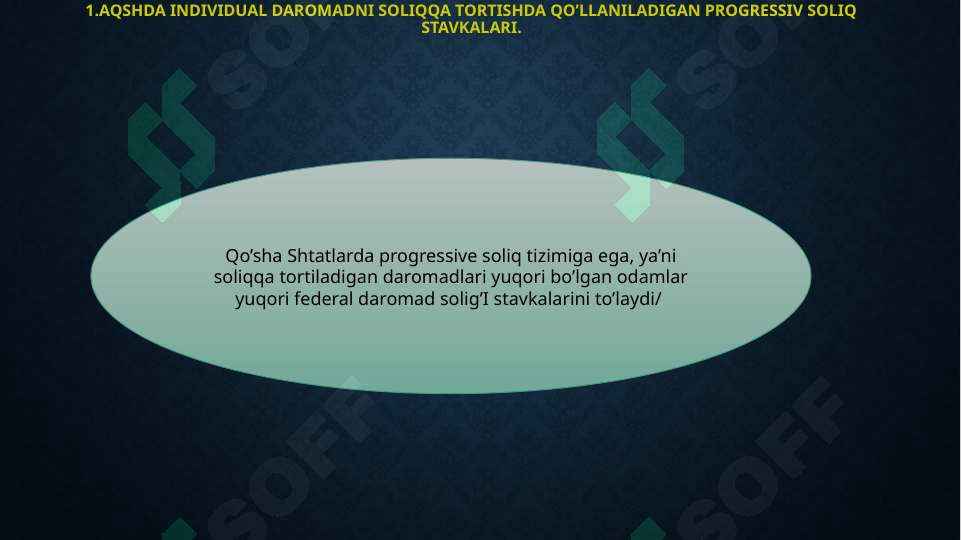 1.AQSHDA INDIVIDUAL DAROMADNI SOLIQQA TORTISHDA QO’LLANILADIGAN PROGRESSIV SOLIQ STAVKALARI.

Qo’sha Shtatlarda progressive soliq tizimiga ega, ya’ni soliqqa tortiladigan daromadlari yuqori bo’lgan odamlar yuqori federal daromad solig’I stavkalarini to’laydi/

SOFF SOFF SOFF SOFF